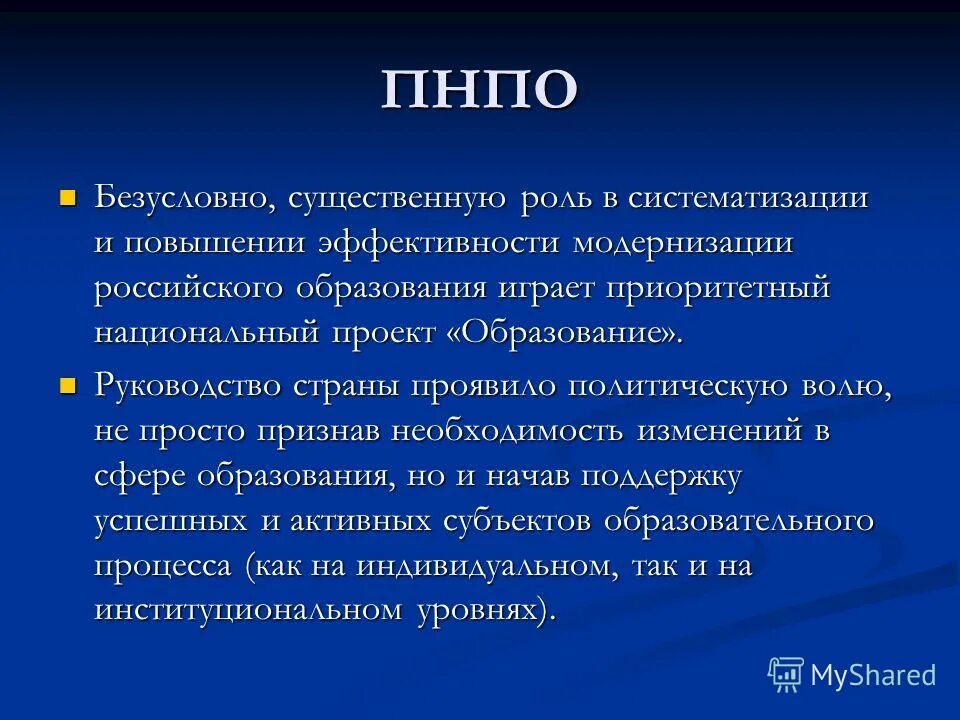 ПНПО

Безусловно, существенную роль в систематизации и повышении эффективности модернизации российского образования играет приоритетный национальный проект «Образование».

Руководство страны проявило политическую волю, не просто признав необходимость изменений в сфере образования, но и начав поддержку успешных и активных субъектов образовательного процесса (как на индивидуальном, так и на институциональном уровнях).

MyShared